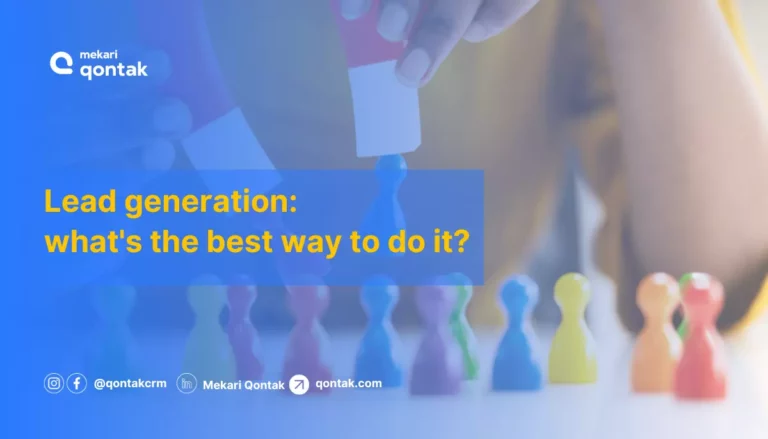 mekari
qontak

Lead generation:
what's the best way to do it?

@qontakcrm Mekari Qontak qontak.com